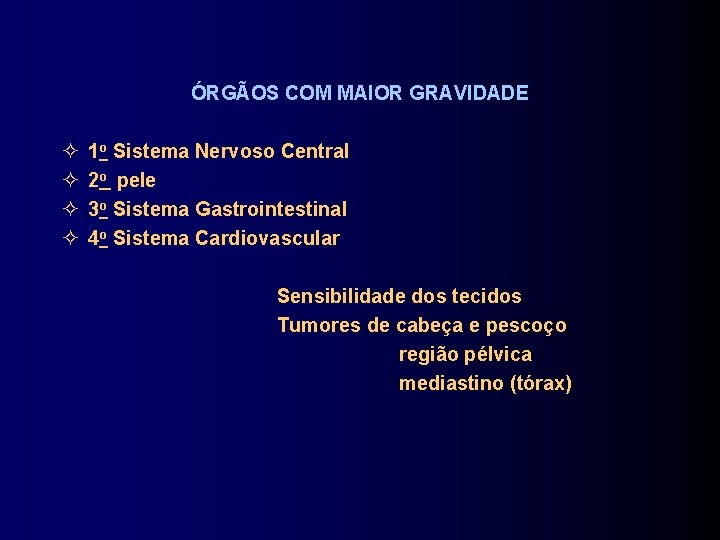 ÓRGÃOS COM MAIOR GRAVIDADE

✧ 1º Sistema Nervoso Central
✧ 2º pele
✧ 3º Sistema Gastrointestinal
✧ 4º Sistema Cardiovascular

Sensibilidade dos tecidos
Tumores de cabeça e pescoço
região pélvica
mediastino (tórax)